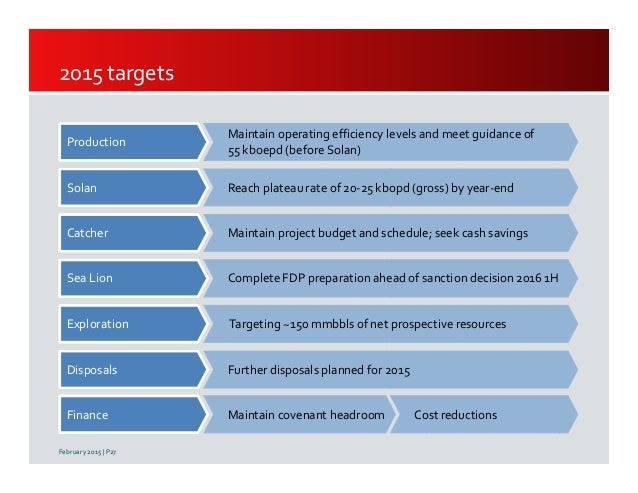 2015 targets

Production

Maintain operating efficiency levels and meet guidance of 55 kboepd (before Solan)

Solan

Reach plateau rate of 20-25 kbopd (gross) by year-end

Catcher

Maintain project budget and schedule; seek cash savings

Sea Lion

Complete FDP preparation ahead of sanction decision 2016 1H

Exploration

Targeting ~150 mmbbls of net prospective resources

Disposals

Further disposals planned for 2015

Finance

Maintain covenant headroom

Cost reductions

February 2015 | P27